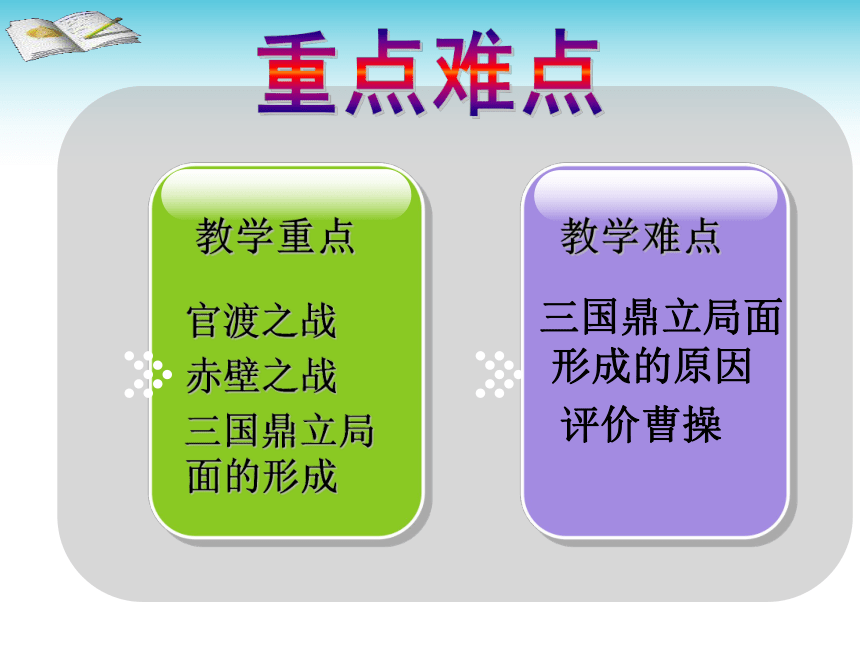 重点难点

教学重点

官渡之战
赤壁之战
三国鼎立局面的形成

教学难点

三国鼎立局面形成的原因
评价曹操